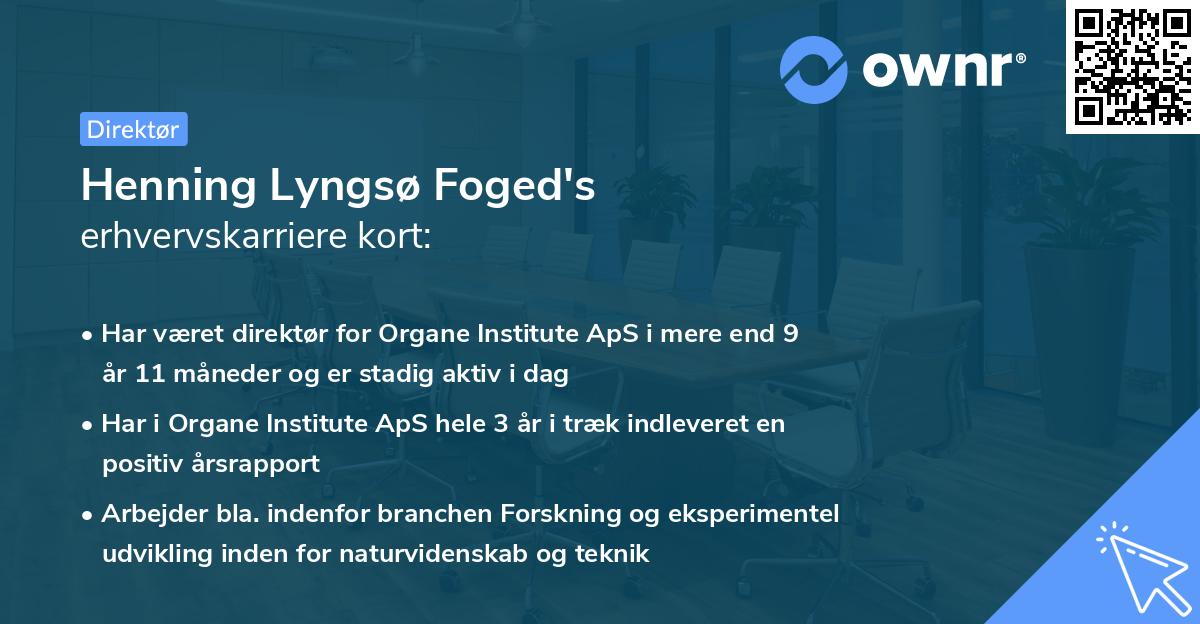 ownr®

Direktør

Henning Lyngsø Foged's
erhvervskarriere kort:

• Har været direktør for Organe Institute ApS i mere end 9 år 11 måneder og er stadig aktiv i dag

• Har i Organe Institute ApS hele 3 år i træk indleveret en positiv årsrapport

• Arbejder bla. indenfor branchen Forskning og eksperimentel udvikling inden for naturvidenskab og teknik